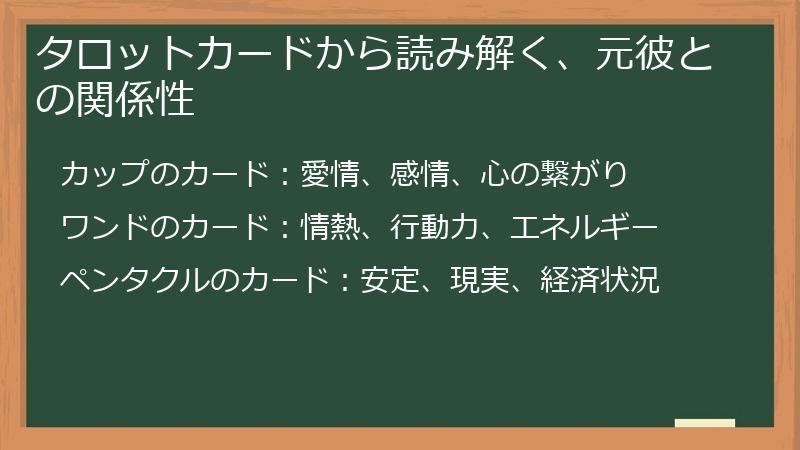 タロットカードから読み解く、元彼との関係性

カップのカード：愛情、感情、心の繋がり

ワンドのカード：情熱、行動力、エネルギー

ペンタクルのカード：安定、現実、経済状況